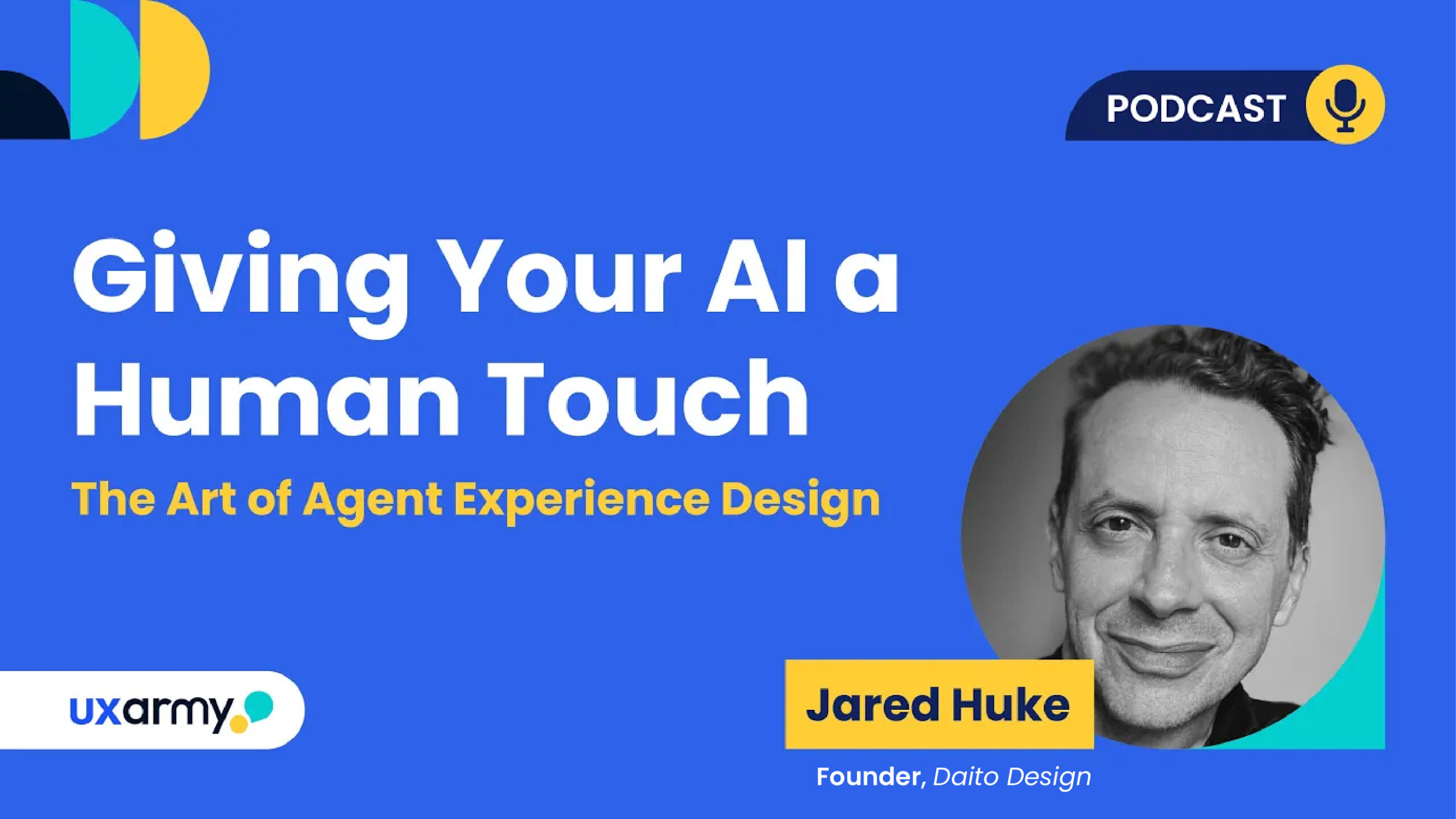 PODCAST

Giving Your AI a Human Touch

The Art of Agent Experience Design

uxarmy

Jared Huke

Founder, Daito Design